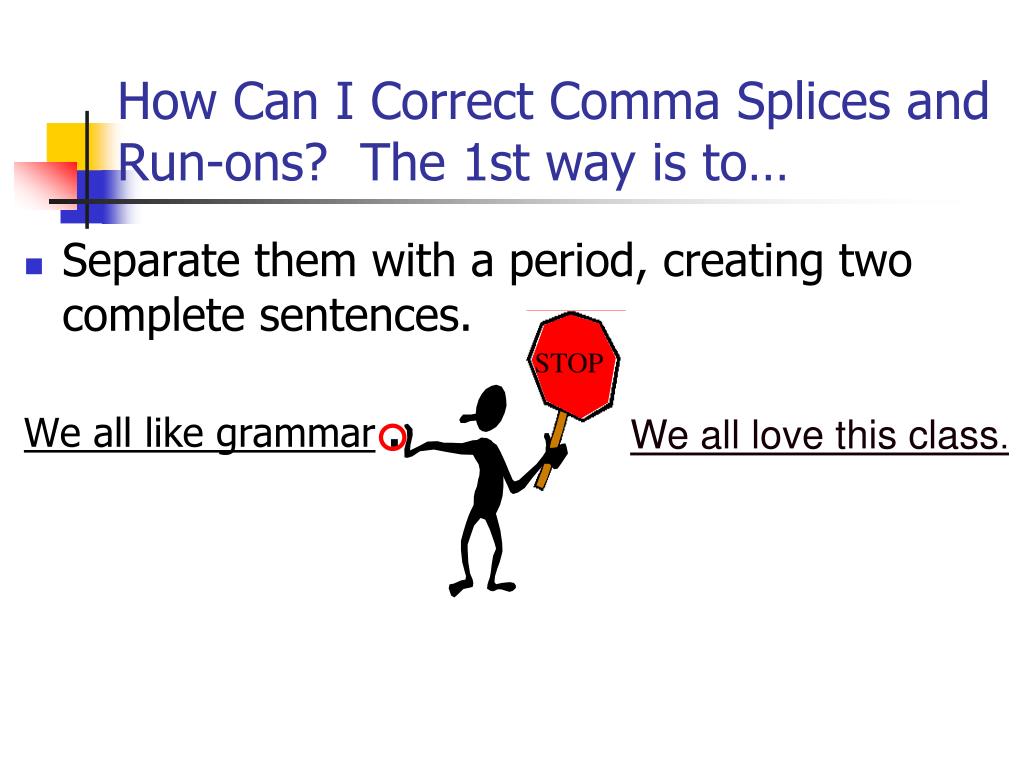 How Can I Correct Comma Splices and Run-ons? The 1st way is to…

Separate them with a period, creating two complete sentences.

STOP

We all like grammar.

We all love this class.